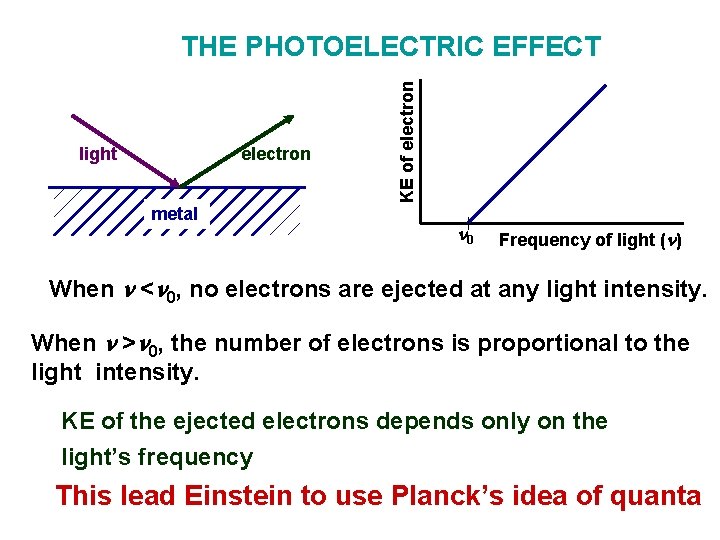 THE PHOTOELECTRIC EFFECT

light

electron

metal

KE of electron

$\nu_0$

Frequency of light ($\nu$)

When $\nu < \nu_0$, no electrons are ejected at any light intensity.

When $\nu > \nu_0$, the number of electrons is proportional to the light intensity.

KE of the ejected electrons depends only on the light's frequency

This lead Einstein to use Planck's idea of quanta